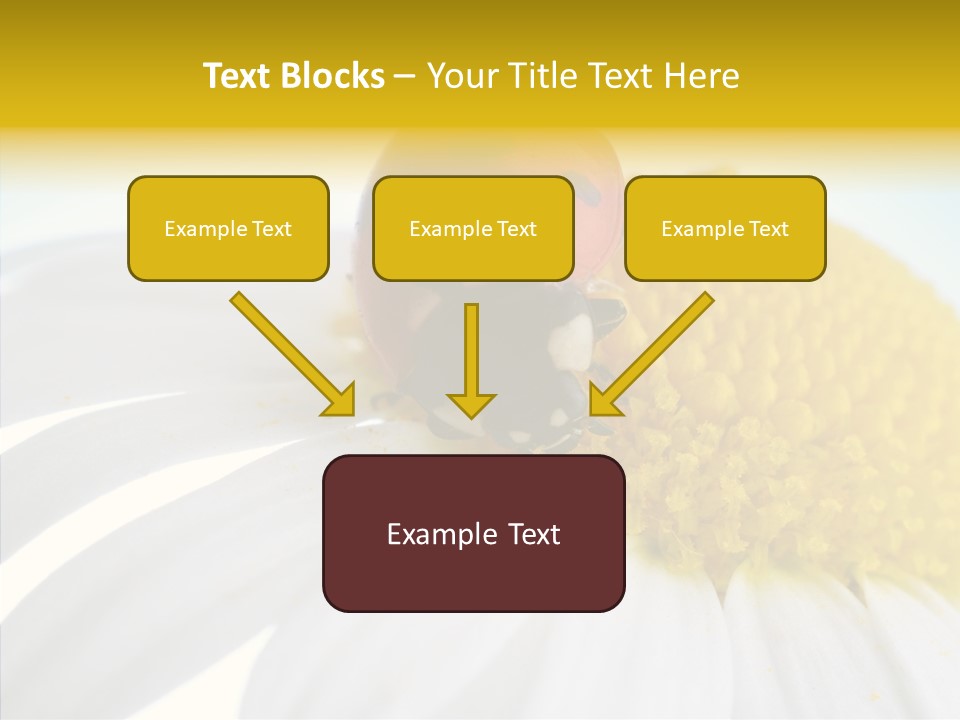 Text Blocks – Your Title Text Here

Example Text

Example Text

Example Text

Example Text